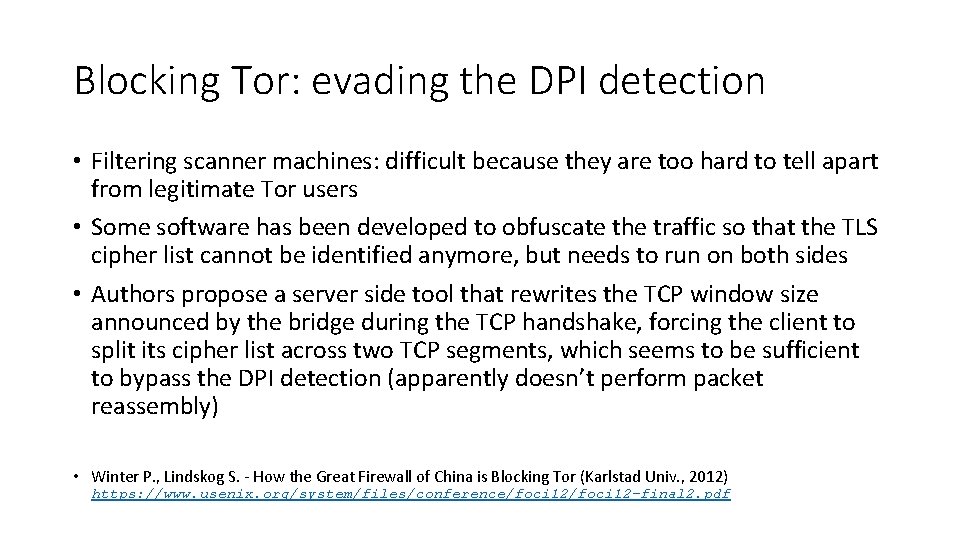 Blocking Tor: evading the DPI detection

• Filtering scanner machines: difficult because they are too hard to tell apart from legitimate Tor users

• Some software has been developed to obfuscate the traffic so that the TLS cipher list cannot be identified anymore, but needs to run on both sides

• Authors propose a server side tool that rewrites the TCP window size announced by the bridge during the TCP handshake, forcing the client to split its cipher list across two TCP segments, which seems to be sufficient to bypass the DPI detection (apparently doesn't perform packet reassembly)

• Winter P., Lindskog S. - How the Great Firewall of China is Blocking Tor (Karlstad Univ., 2012) https://www.usenix.org/system/files/conference/foci12/foci12-final2.pdf